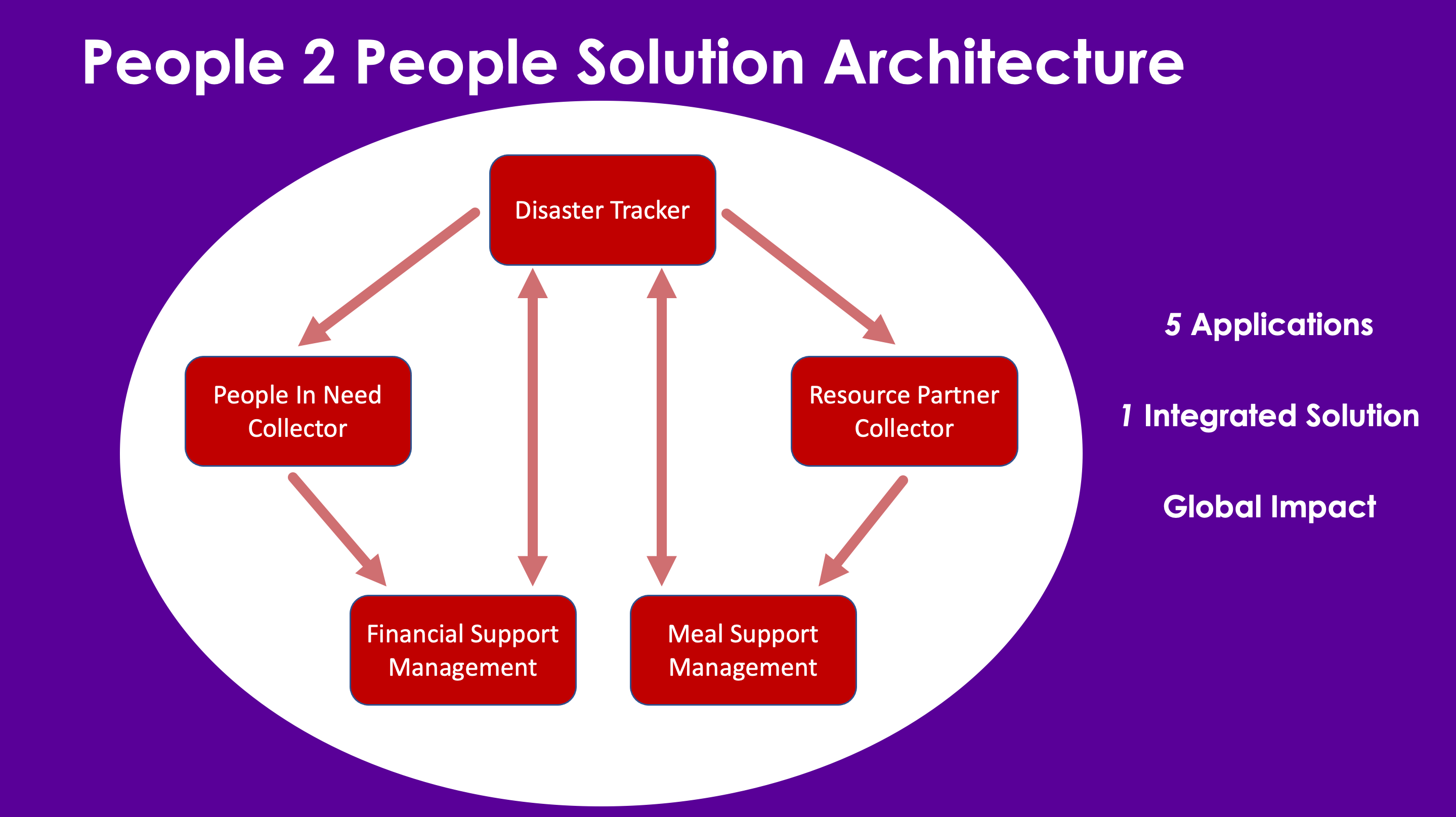 People 2 People Solution Architecture

Disaster Tracker

People In Need Collector

Resource Partner Collector

Financial Support Management

Meal Support Management

5 Applications

1 Integrated Solution

Global Impact